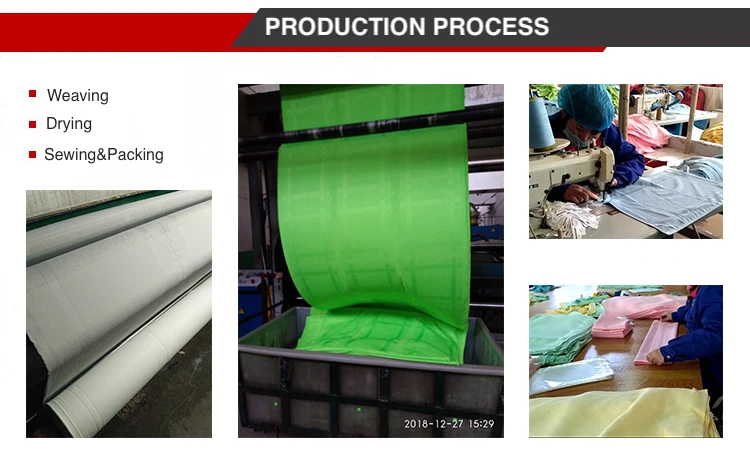 PRODUCTION PROCESS

Weaving
Drying
Sewing&Packing

2018-12-27 15:29